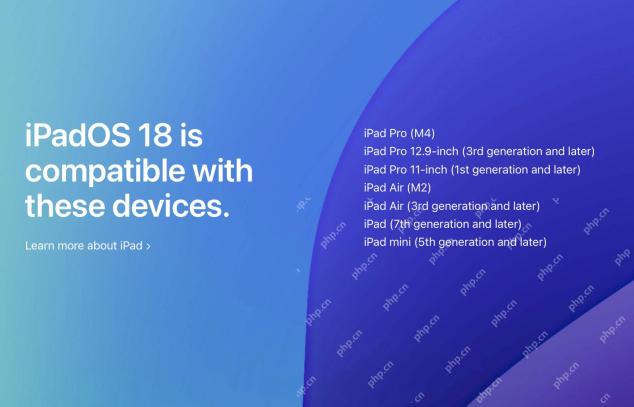 iPadOS 18 is compatible with these devices.

Learn more about iPad ›

iPad Pro (M4)
iPad Pro 12.9-inch (3rd generation and later)
iPad Pro 11-inch (1st generation and later)
iPad Air (M2)
iPad Air (3rd generation and later)
iPad (7th generation and later)
iPad mini (5th generation and later)

php.cn